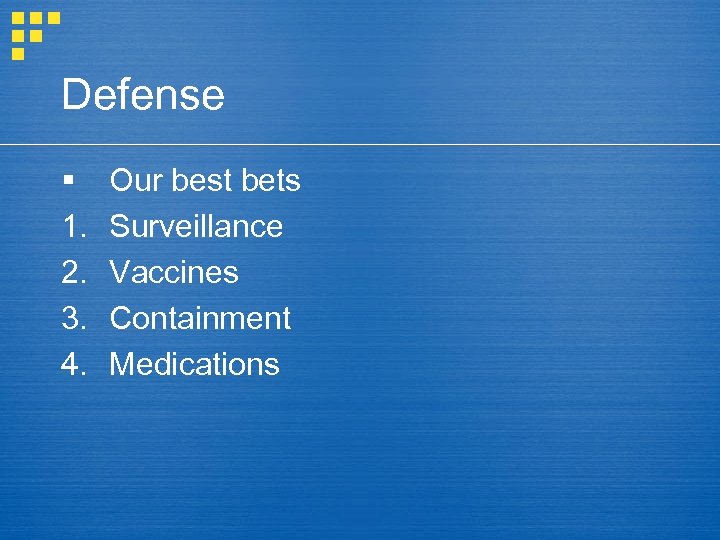 Defense

▪ Our best bets
1. Surveillance
2. Vaccines
3. Containment
4. Medications